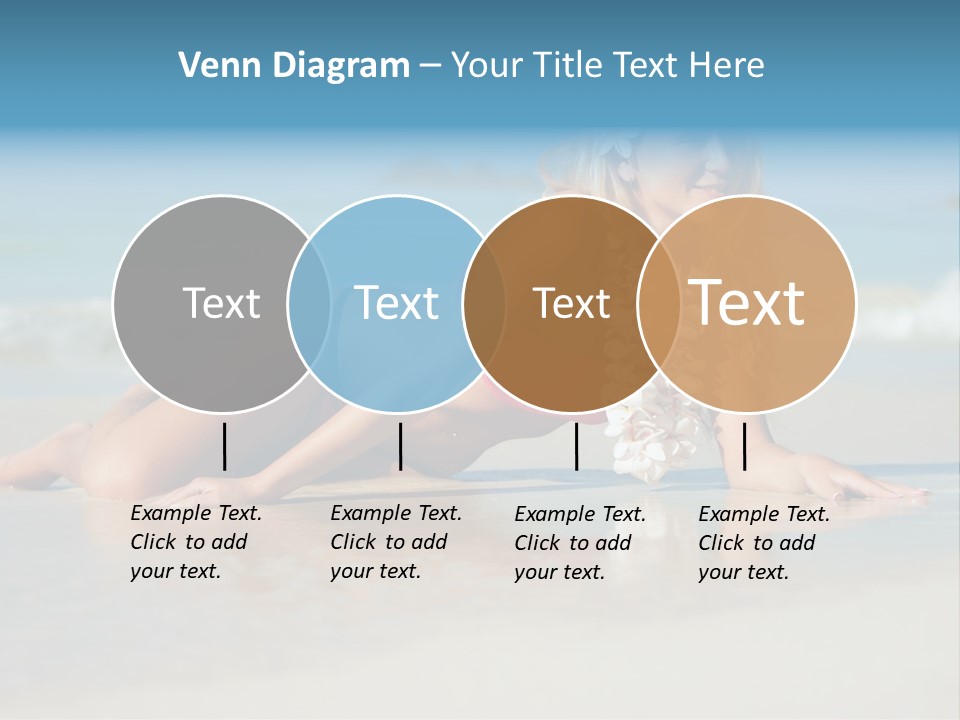 Venn Diagram – Your Title Text Here

Text

Text

Text

Text

Example Text. Click to add your text.

Example Text. Click to add your text.

Example Text. Click to add your text.

Example Text. Click to add your text.